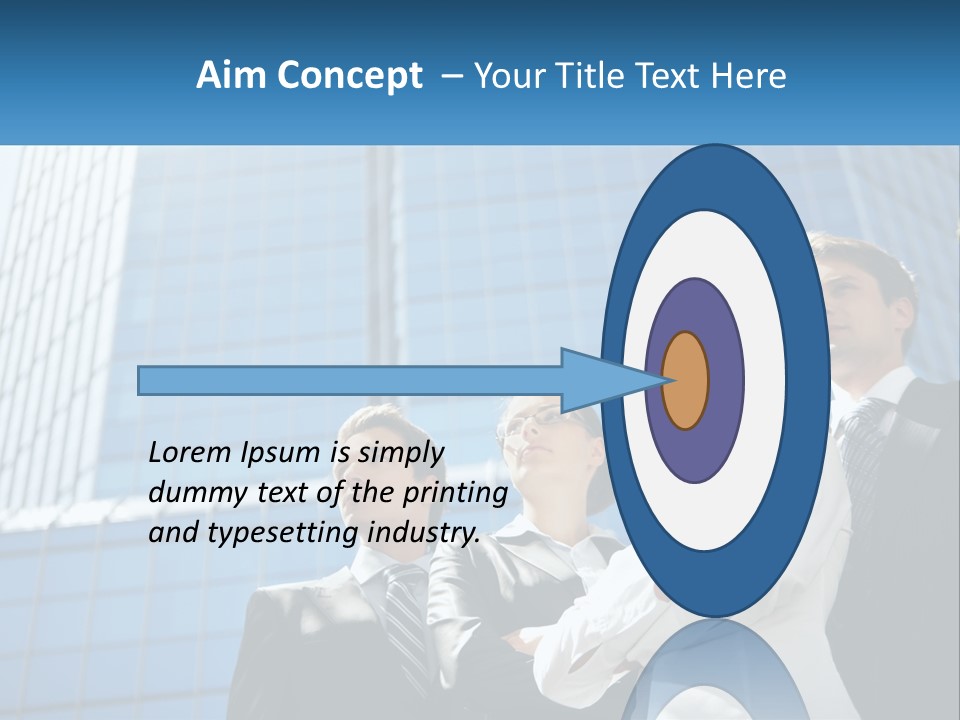 Aim Concept – Your Title Text Here

Lorem Ipsum is simply dummy text of the printing and typesetting industry.